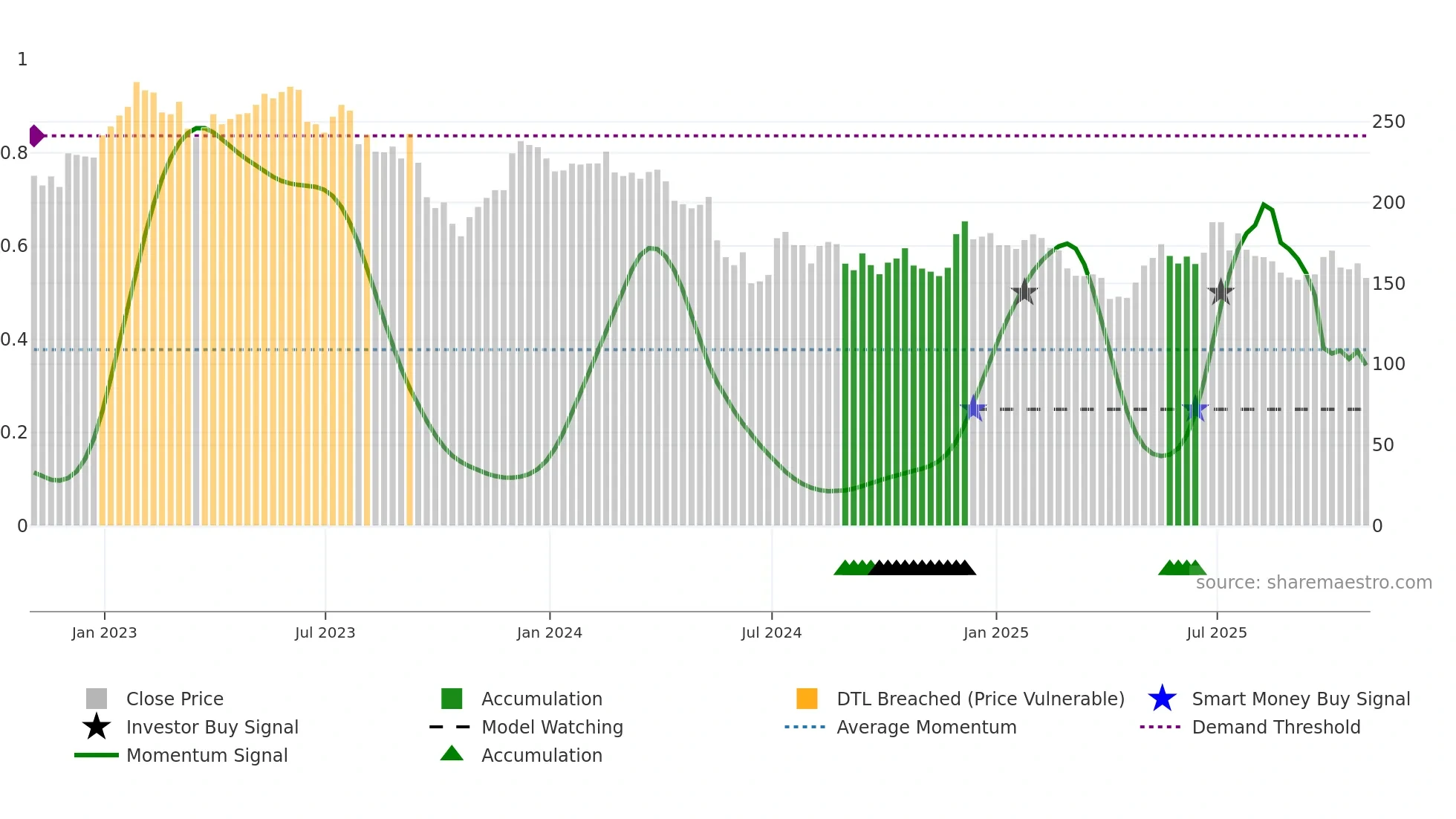 1
0.8
0.6
0.4
0.2
0

250
200
150
100
50
0

source: sharemaestro.com

Jan 2023
Jul 2023
Jan 2024
Jul 2024
Jan 2025
Jul 2025

Close Price
Investor Buy Signal
Momentum Signal
Accumulation
Model Watching
Accumulation
DTL Breached (Price Vulnerable)
Average Momentum
Smart Money Buy Signal
Demand Threshold